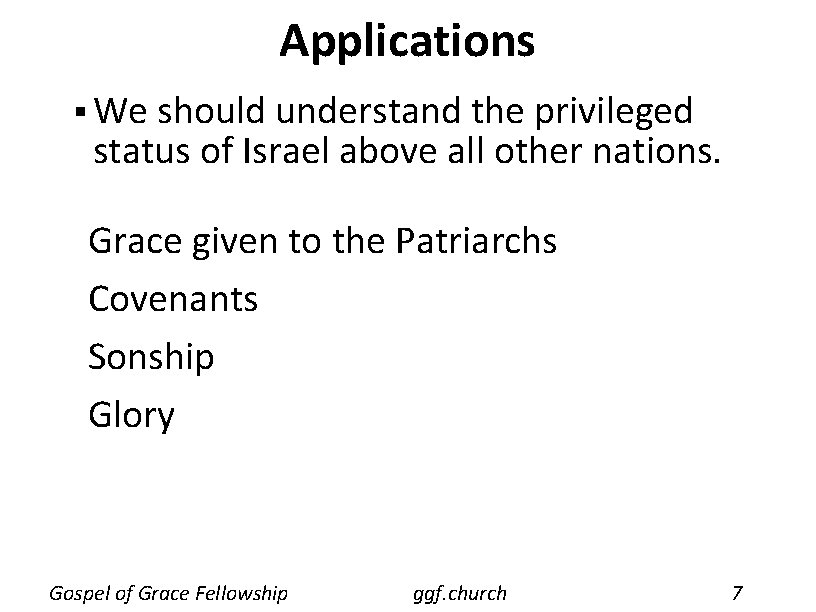 Applications

▪ We should understand the privileged status of Israel above all other nations.

Grace given to the Patriarchs

Covenants

Sonship

Glory

Gospel of Grace Fellowship ggf.church 7